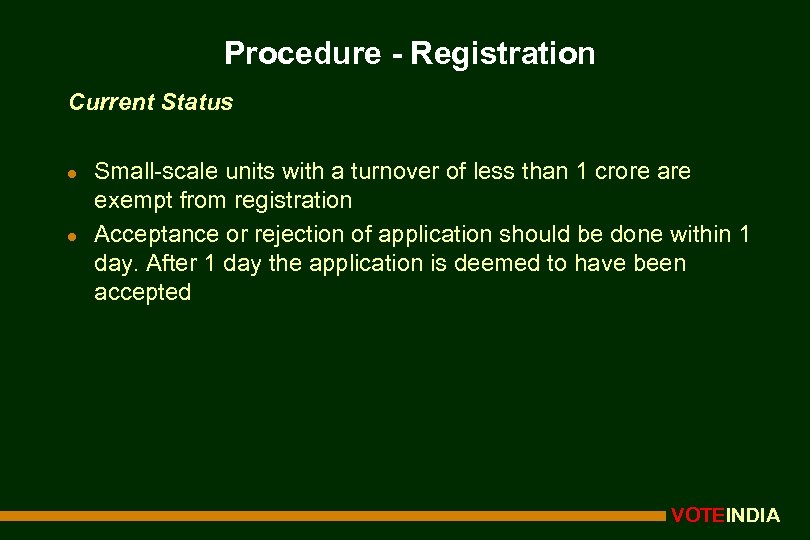 Procedure - Registration

Current Status

- Small-scale units with a turnover of less than 1 crore are exempt from registration
- Acceptance or rejection of application should be done within 1 day. After 1 day the application is deemed to have been accepted

VOTEINDIA